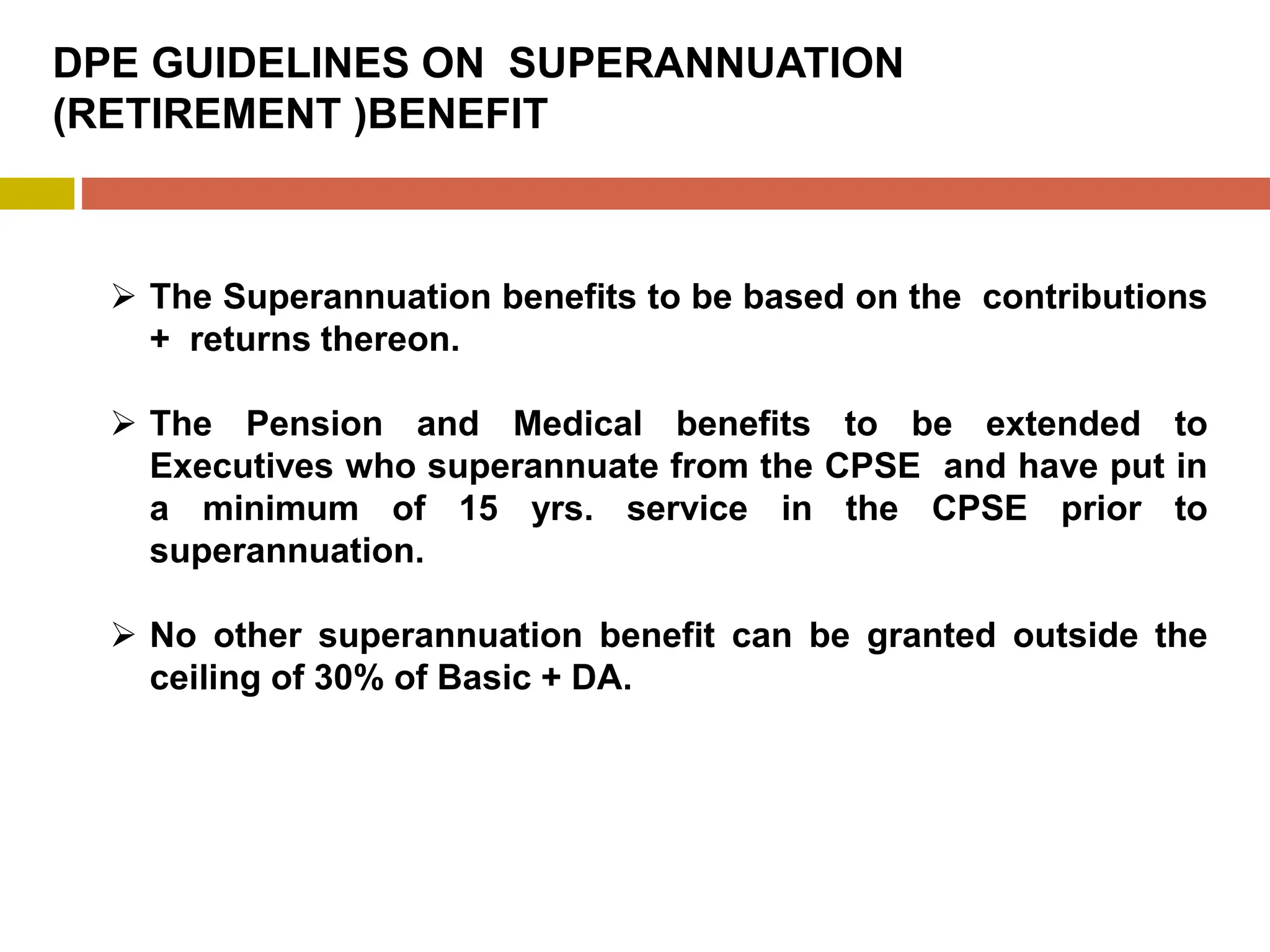 DPE GUIDELINES ON SUPERANNUATION (RETIREMENT )BENEFIT

➢ The Superannuation benefits to be based on the contributions + returns thereon.

➢ The Pension and Medical benefits to be extended to Executives who superannuate from the CPSE and have put in a minimum of 15 yrs. service in the CPSE prior to superannuation.

➢ No other superannuation benefit can be granted outside the ceiling of 30% of Basic + DA.